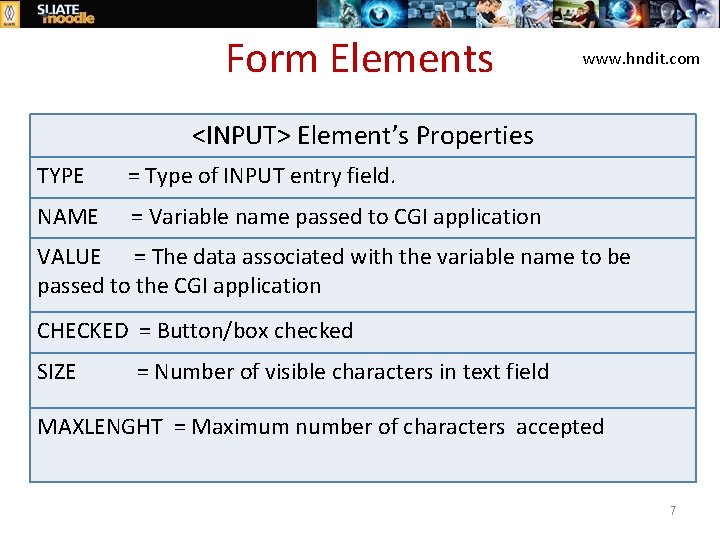 SLIATE moodle

Form Elements

www.hndit.com

| <INPUT> Element's Properties |
|---|
| TYPE = Type of INPUT entry field. |
| NAME = Variable name passed to CGI application |
| VALUE = The data associated with the variable name to be passed to the CGI application |
| CHECKED = Button/box checked |
| SIZE = Number of visible characters in text field |
| MAXLENGHT = Maximum number of characters accepted |

7